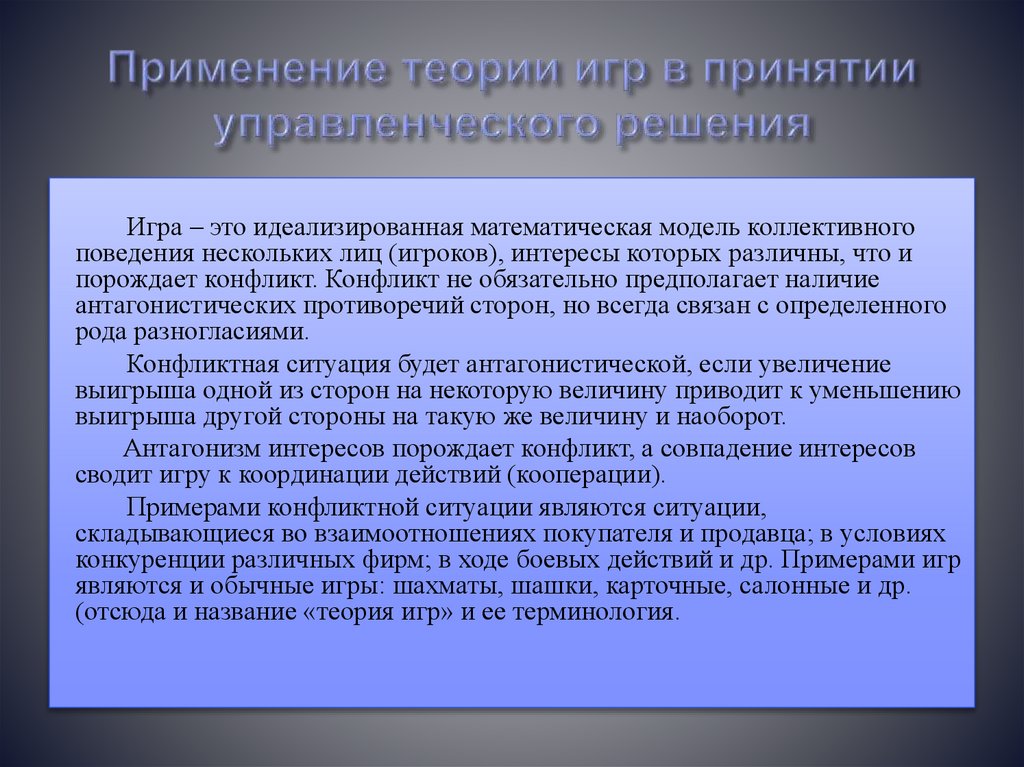 Применение теории игр в принятии управленческого решения

Игра – это идеализированная математическая модель коллективного поведения нескольких лиц (игроков), интересы которых различны, что и порождает конфликт. Конфликт не обязательно предполагает наличие антагонистических противоречий сторон, но всегда связан с определенного рода разногласиями.

Конфликтная ситуация будет антагонистической, если увеличение выигрыша одной из сторон на некоторую величину приводит к уменьшению выигрыша другой стороны на такую же величину и наоборот.

Антагонизм интересов порождает конфликт, а совпадение интересов сводит игру к координации действий (кооперации).

Примерами конфликтной ситуации являются ситуации, складывающиеся во взаимоотношениях покупателя и продавца; в условиях конкуренции различных фирм; в ходе боевых действий и др. Примерами игр являются и обычные игры: шахматы, шашки, карточные, салонные и др. (отсюда и название «теория игр» и ее терминология.